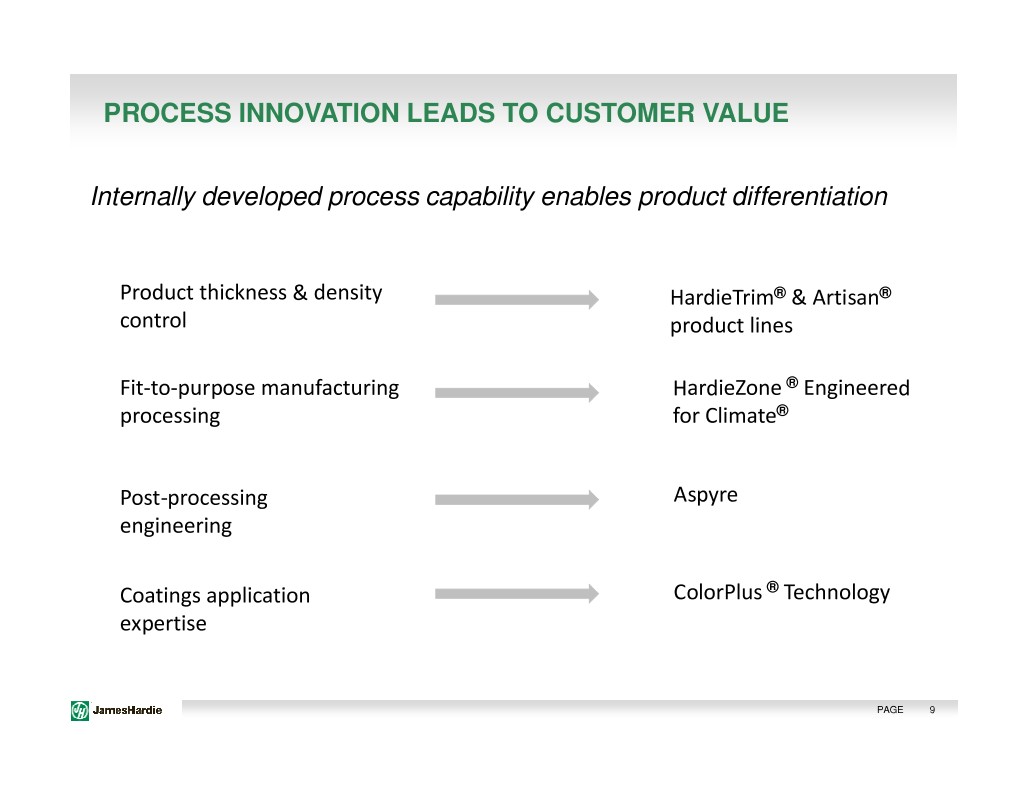 PROCESS INNOVATION LEADS TO CUSTOMER VALUE

Internally developed process capability enables product differentiation

Product thickness & density control

HardieTrim® & Artisan® product lines

Fit-to-purpose manufacturing processing

HardieZone ® Engineered for Climate®

Post-processing engineering

Aspyre

Coatings application expertise

ColorPlus ® Technology

JamesHardie

PAGE 9